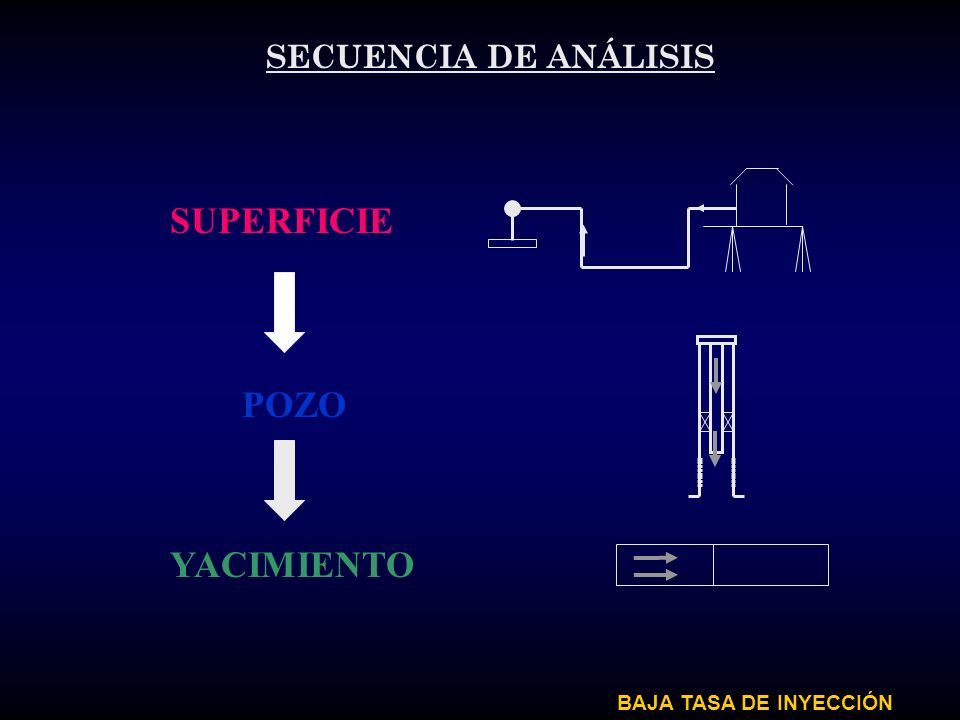 SECUENCIA DE ANÁLISIS

SUPERFICIE

POZO

YACIMIENTO

BAJA TASA DE INYECCIÓN